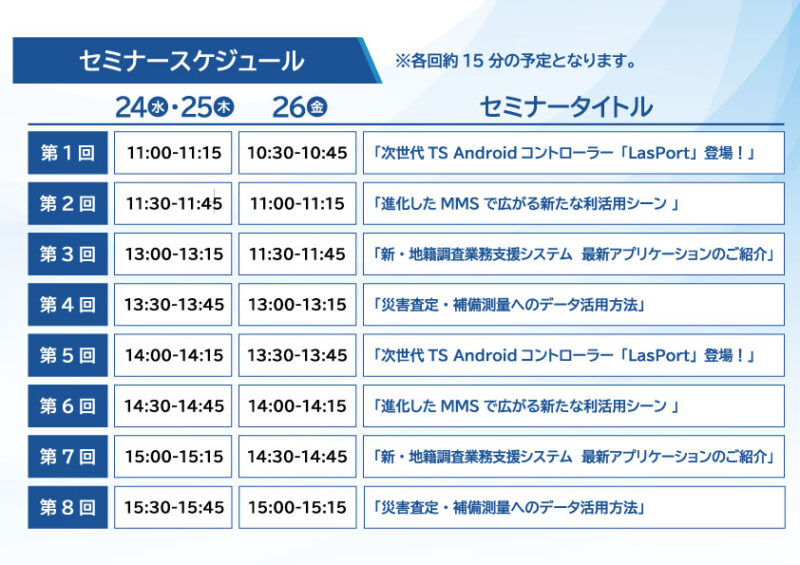 セミナースケジュール

※各回約 15 分の予定となります。

| | 24水・25木 | 26金 | セミナータイトル |
|---|---|---|---|
| 第１回 | 11:00-11:15 | 10:30-10:45 | 「次世代 TS Android コントローラー「LasPort」登場！」 |
| 第２回 | 11:30-11:45 | 11:00-11:15 | 「進化した MMS で広がる新たな利活用シーン 」 |
| 第３回 | 13:00-13:15 | 11:30-11:45 | 「新・地籍調査業務支援システム 最新アプリケーションのご紹介」 |
| 第４回 | 13:30-13:45 | 13:00-13:15 | 「災害査定・補備測量へのデータ活用方法」 |
| 第５回 | 14:00-14:15 | 13:30-13:45 | 「次世代 TS Android コントローラー「LasPort」登場！」 |
| 第６回 | 14:30-14:45 | 14:00-14:15 | 「進化した MMS で広がる新たな利活用シーン 」 |
| 第７回 | 15:00-15:15 | 14:30-14:45 | 「新・地籍調査業務支援システム 最新アプリケーションのご紹介」 |
| 第８回 | 15:30-15:45 | 15:00-15:15 | 「災害査定・補備測量へのデータ活用方法」 |